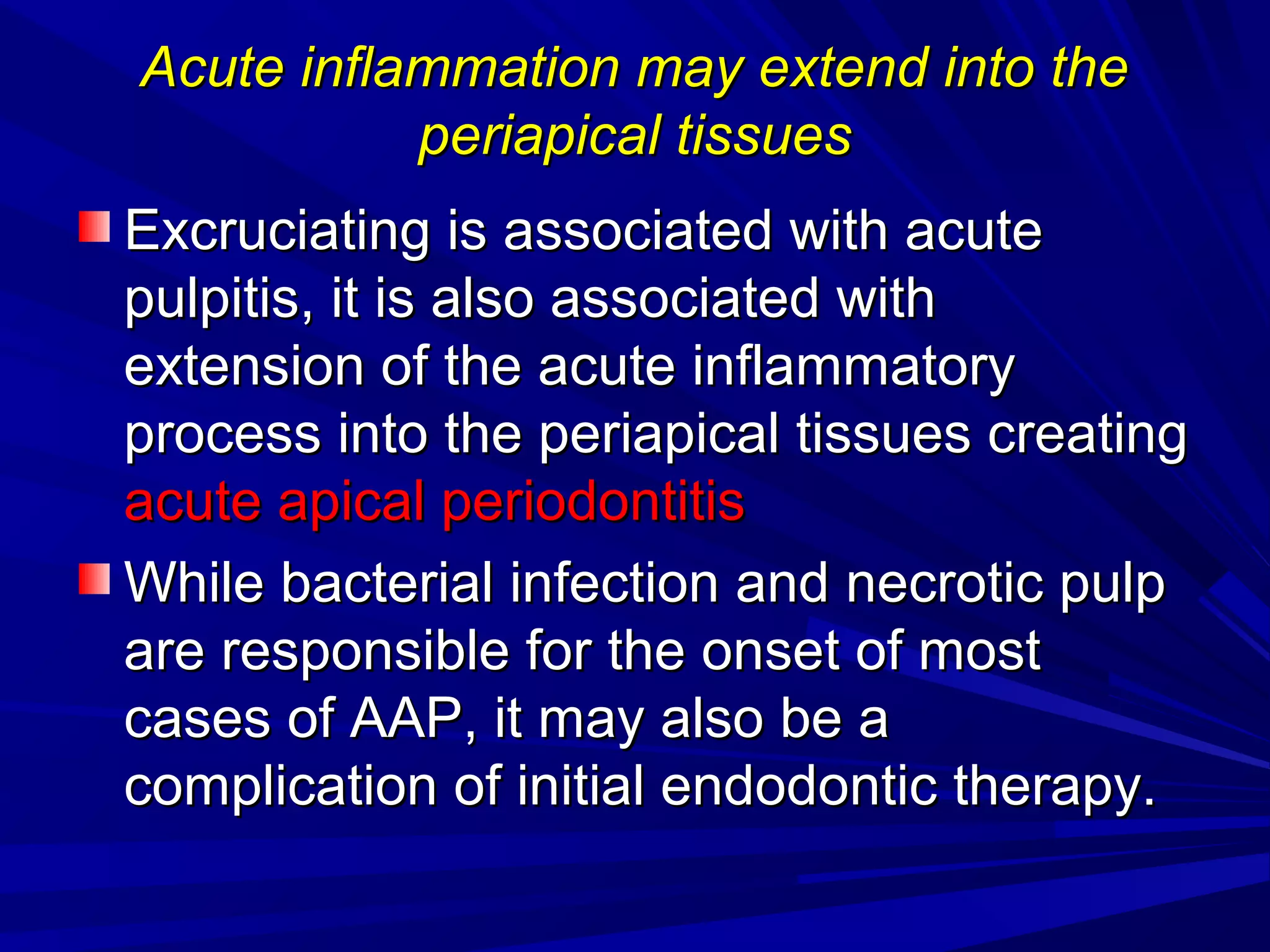 Acute inflammation may extend into the periapical tissues

Excruciating is associated with acute pulpitis, it is also associated with extension of the acute inflammatory process into the periapical tissues creating acute apical periodontitis

While bacterial infection and necrotic pulp are responsible for the onset of most cases of AAP, it may also be a complication of initial endodontic therapy.